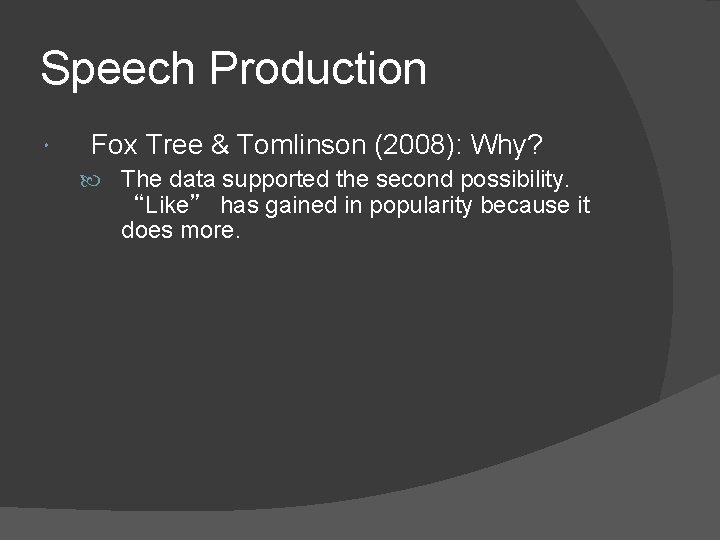 Speech Production

Fox Tree & Tomlinson (2008): Why?

The data supported the second possibility. “Like” has gained in popularity because it does more.